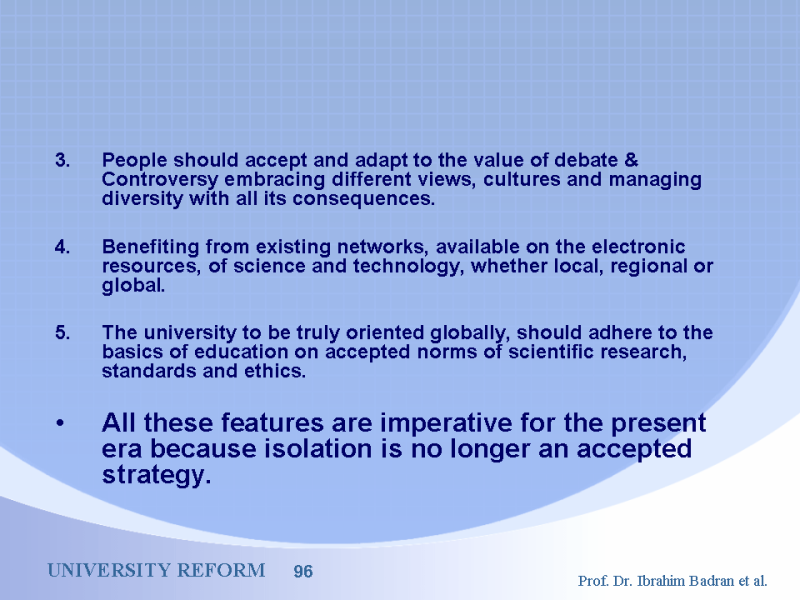 3. People should accept and adapt to the value of debate & Controversy embracing different views, cultures and managing diversity with all its consequences.

4. Benefiting from existing networks, available on the electronic resources, of science and technology, whether local, regional or global.

5. The university to be truly oriented globally, should adhere to the basics of education on accepted norms of scientific research, standards and ethics.

• All these features are imperative for the present era because isolation is no longer an accepted strategy.

UNIVERSITY REFORM 96

Prof. Dr. Ibrahim Badran et al.